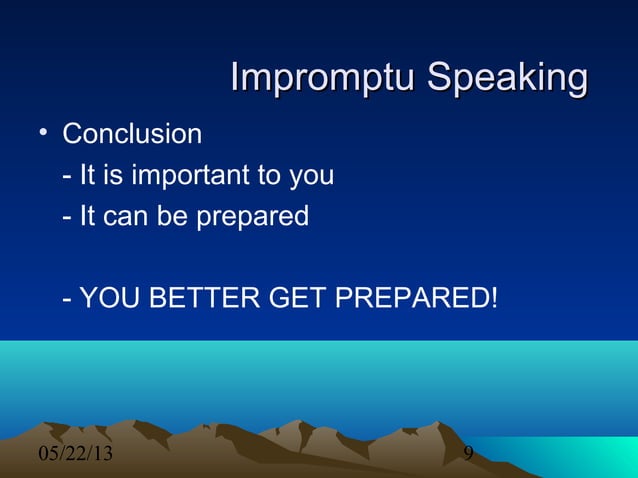 Impromptu Speaking

• Conclusion
- It is important to you
- It can be prepared

- YOU BETTER GET PREPARED!

05/22/13

9